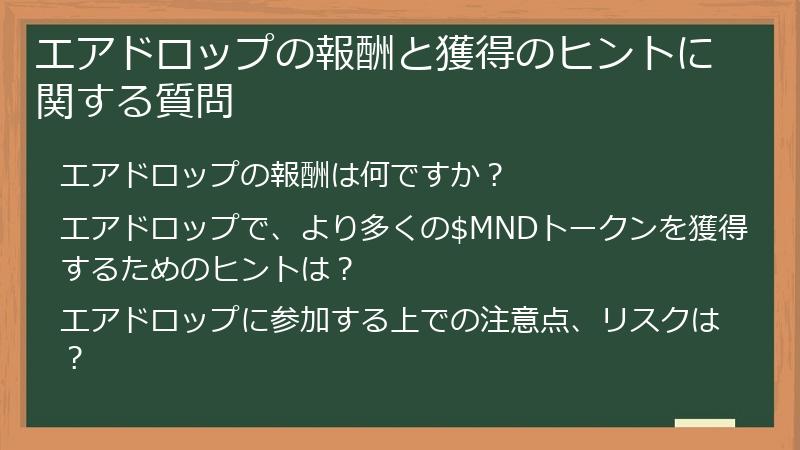 エアドロップの報酬と獲得のヒントに関する質問

エアドロップの報酬は何ですか？

エアドロップで、より多くの$MNDトークンを獲得するためのヒントは？

エアドロップに参加する上での注意点、リスクは？